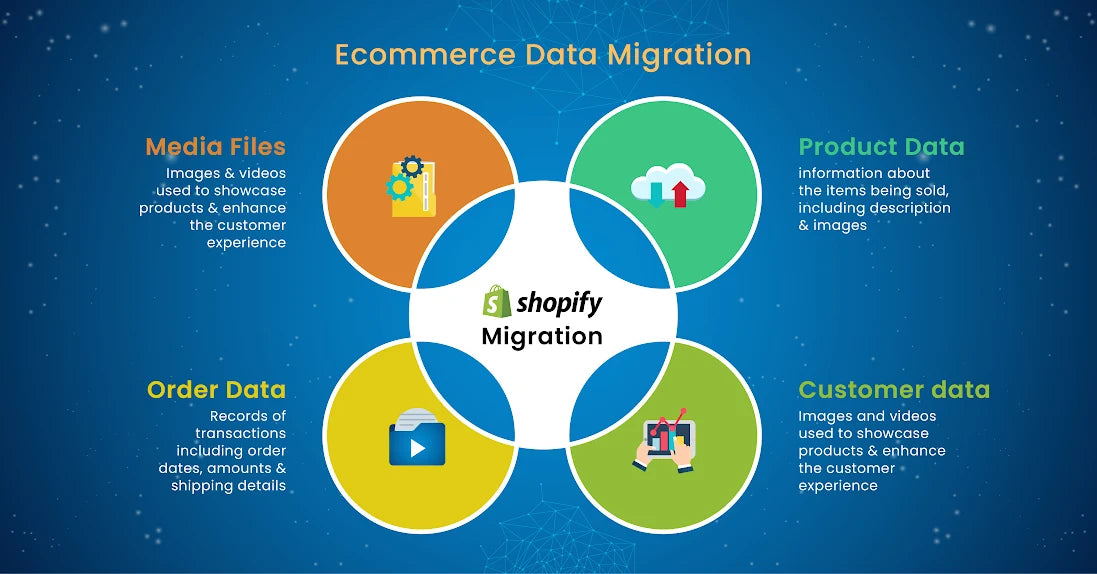 Ecommerce Data Migration

Media Files
Images & videos used to showcase products & enhance the customer experience

Product Data
information about the items being sold, including description & images

shopify
Migration

Order Data
Records of transactions including order dates, amounts & shipping details

Customer data
Images and videos used to showcase products & enhance the customer experience